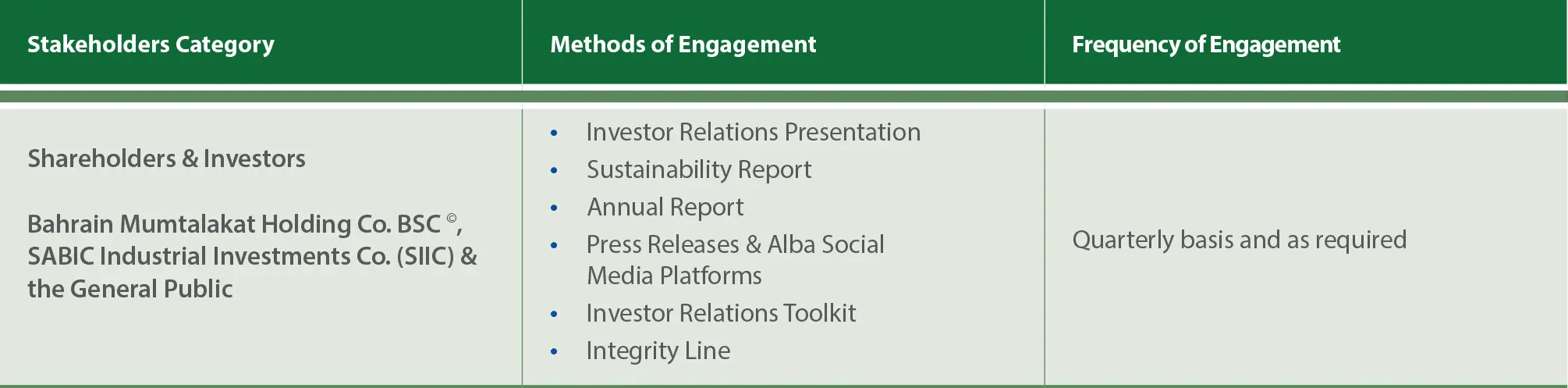 | Stakeholders Category | Methods of Engagement | Frequency of Engagement |
|---|---|---|
| Shareholders & Investors<br><br>Bahrain Mumtalakat Holding Co. BSC ©, SABIC Industrial Investments Co. (SIIC) & the General Public | • Investor Relations Presentation<br>• Sustainability Report<br>• Annual Report<br>• Press Releases & Alba Social Media Platforms<br>• Investor Relations Toolkit<br>• Integrity Line | Quarterly basis and as required |